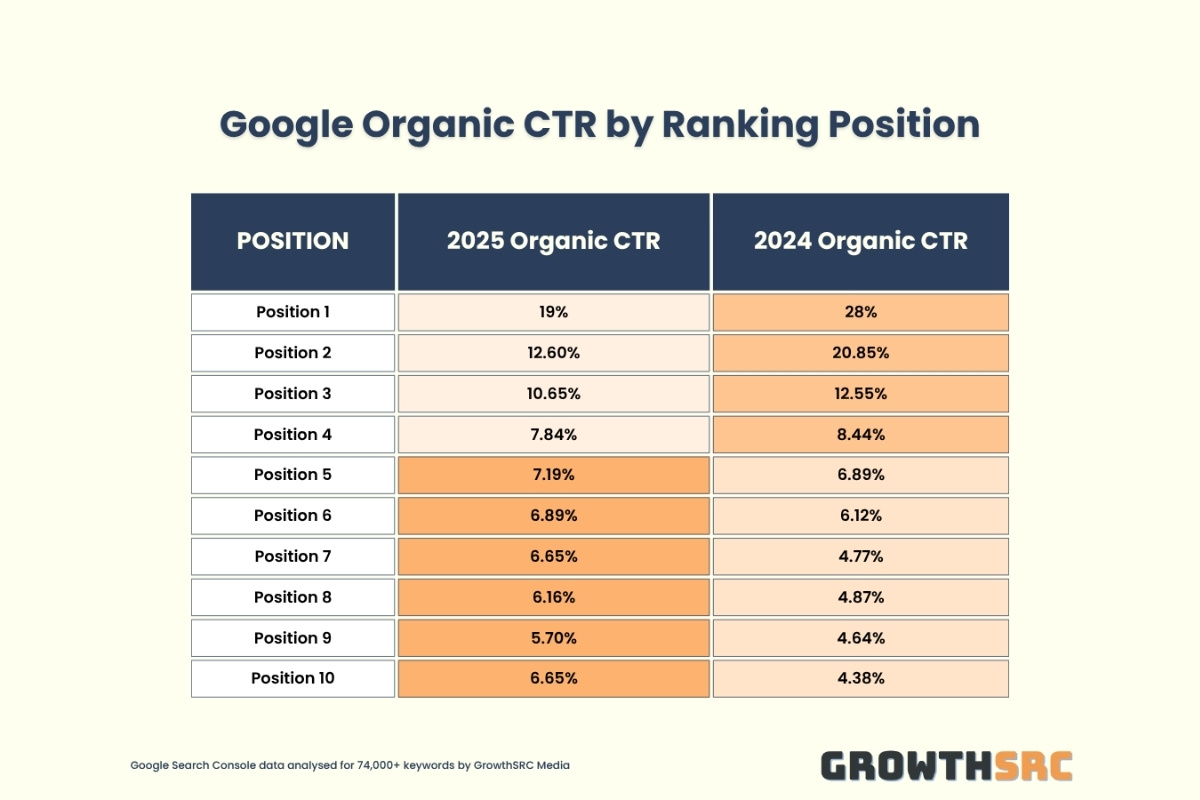 Google Organic CTR by Ranking Position

| POSITION | 2025 Organic CTR | 2024 Organic CTR |
|---|---|---|
| Position 1 | 19% | 28% |
| Position 2 | 12.60% | 20.85% |
| Position 3 | 10.65% | 12.55% |
| Position 4 | 7.84% | 8.44% |
| Position 5 | 7.19% | 6.89% |
| Position 6 | 6.89% | 6.12% |
| Position 7 | 6.65% | 4.77% |
| Position 8 | 6.16% | 4.87% |
| Position 9 | 5.70% | 4.64% |
| Position 10 | 6.65% | 4.38% |

Google Search Console data analysed for 74,000+ keywords by GrowthSRC Media

GROWTHSRC